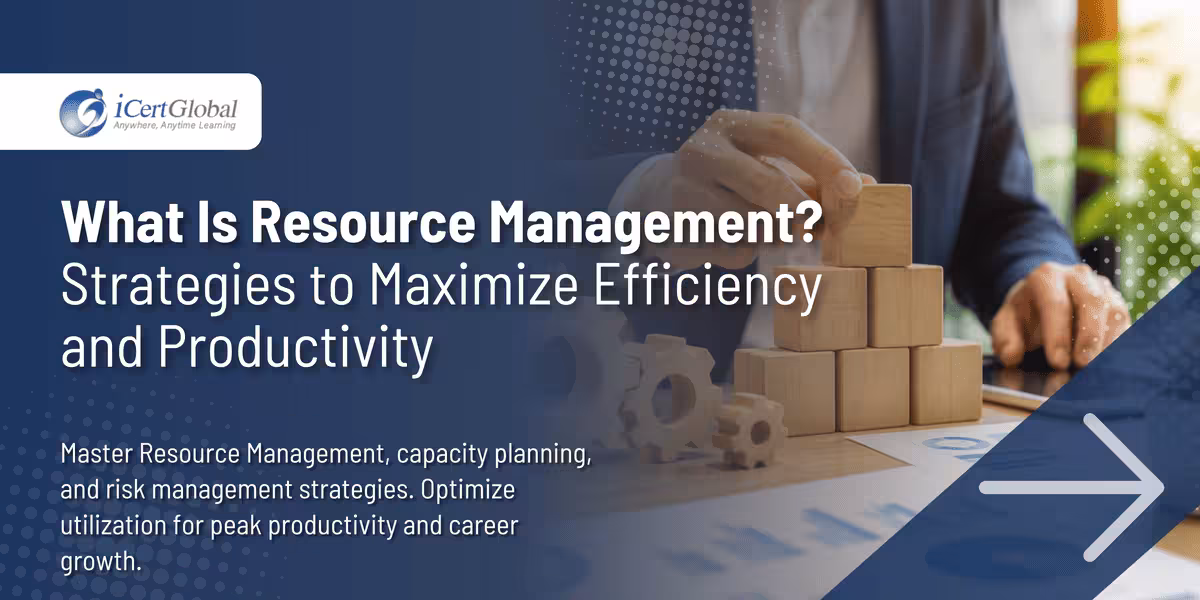 iCertGlobal
Anywhere, Anytime Learning

What Is Resource Management?
Strategies to Maximize Efficiency and Productivity

Master Resource Management, capacity planning, and risk management strategies. Optimize utilization for peak productivity and career growth.